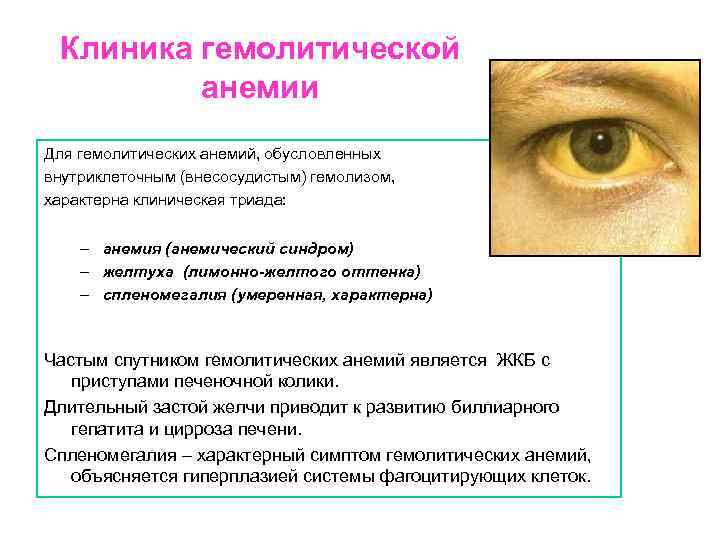 Клиника гемолитической анемии

Для гемолитических анемий, обусловленных внутриклеточным (внесосудистым) гемолизом, характерна клиническая триада:

– анемия (анемический синдром)
– желтуха (лимонно-желтого оттенка)
– спленомегалия (умеренная, характерна)

Частым спутником гемолитических анемий является ЖКБ с приступами печеночной колики.

Длительный застой желчи приводит к развитию биллиарного гепатита и цирроза печени.

Спленомегалия – характерный симптом гемолитических анемий, объясняется гиперплазией системы фагоцитирующих клеток.